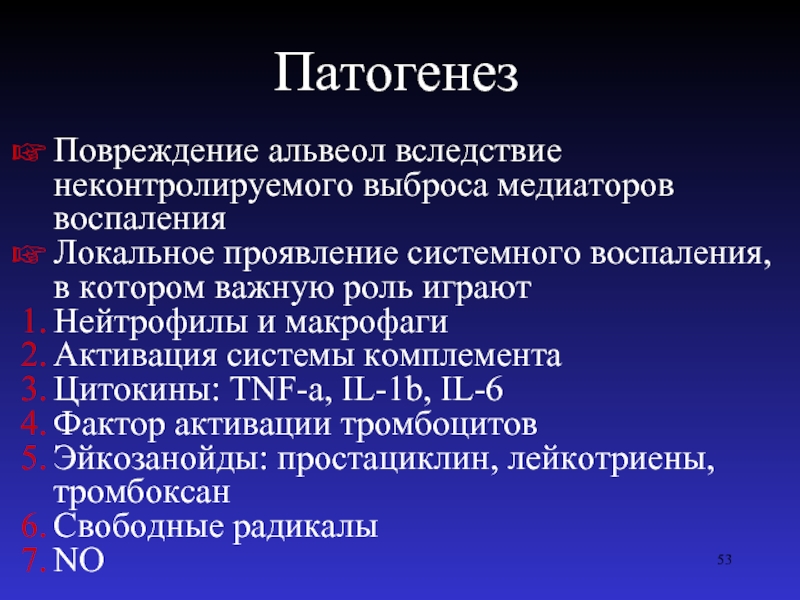 Патогенез

☞ Повреждение альвеол вследствие неконтролируемого выброса медиаторов воспаления
☞ Локальное проявление системного воспаления, в котором важную роль играют
1. Нейтрофилы и макрофаги
2. Активация системы комплемента
3. Цитокины: TNF-a, IL-1b, IL-6
4. Фактор активации тромбоцитов
5. Эйкозанойды: простациклин, лейкотриены, тромбоксан
6. Свободные радикалы
7. NO

53